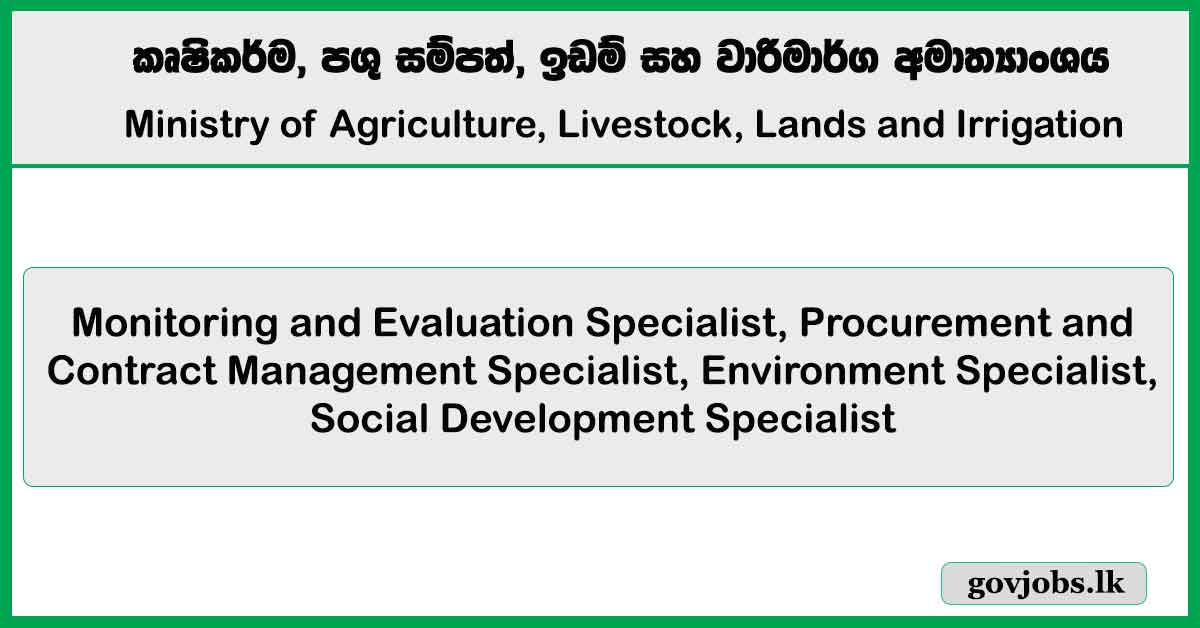 කෘෂිකර්ම, පශු සම්පත්, ඉඩම් සහ වාරිමාර්ග අමාත්‍යාංශය

Ministry of Agriculture, Livestock, Lands and Irrigation

Monitoring and Evaluation Specialist, Procurement and Contract Management Specialist, Environment Specialist, Social Development Specialist

govjobs.lk